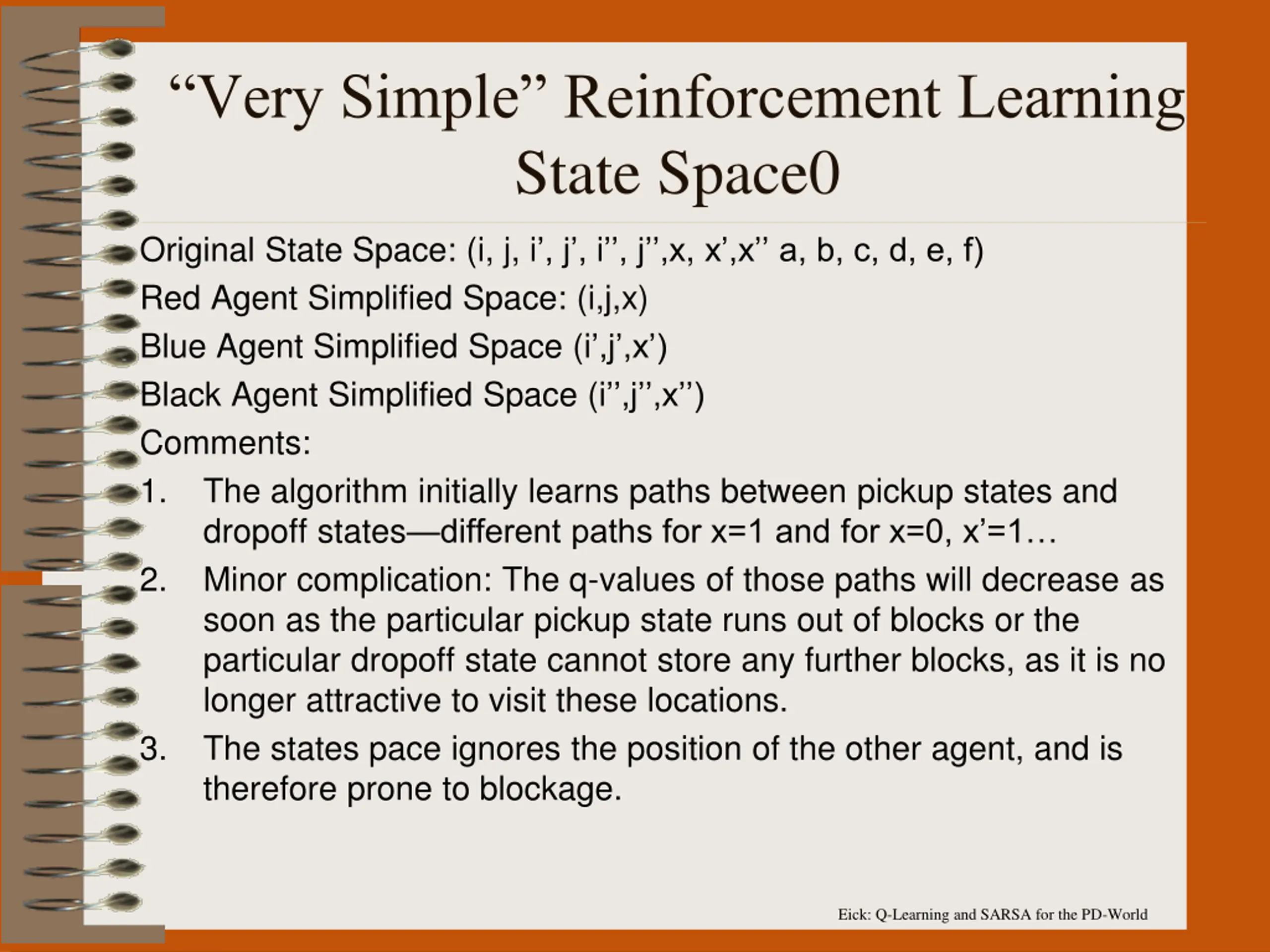 “Very Simple” Reinforcement Learning State Space0

Original State Space: (i, j, i’, j’, i’’, j’’,x, x’,x’’ a, b, c, d, e, f)
Red Agent Simplified Space: (i,j,x)
Blue Agent Simplified Space (i’,j’,x’)
Black Agent Simplified Space (i’’,j’’,x’’)
Comments:
1. The algorithm initially learns paths between pickup states and dropoff states—different paths for x=1 and for x=0, x’=1…
2. Minor complication: The q-values of those paths will decrease as soon as the particular pickup state runs out of blocks or the particular dropoff state cannot store any further blocks, as it is no longer attractive to visit these locations.
3. The states pace ignores the position of the other agent, and is therefore prone to blockage.

Eick: Q-Learning and SARSA for the PD-World